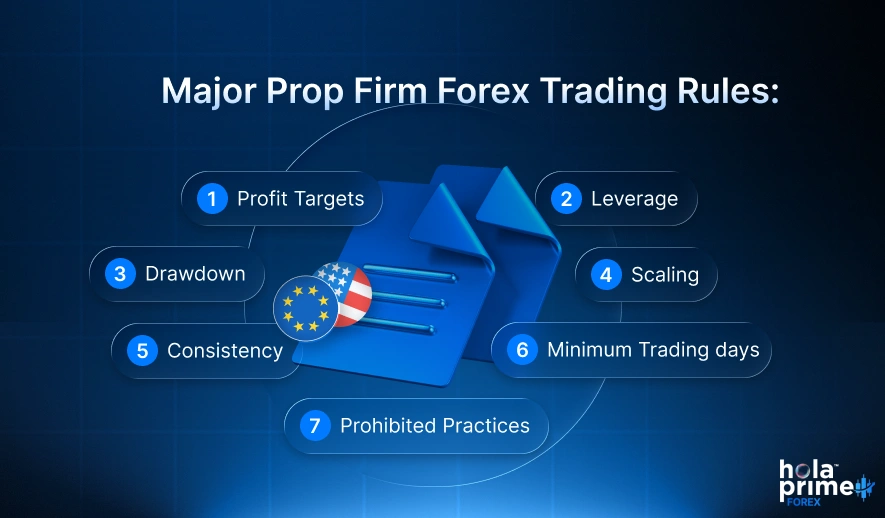 Major Prop Firm Forex Trading Rules:

1 Profit Targets

2 Leverage

3 Drawdown

4 Scaling

5 Consistency

6 Minimum Trading days

7 Prohibited Practices

hola prime FOREX